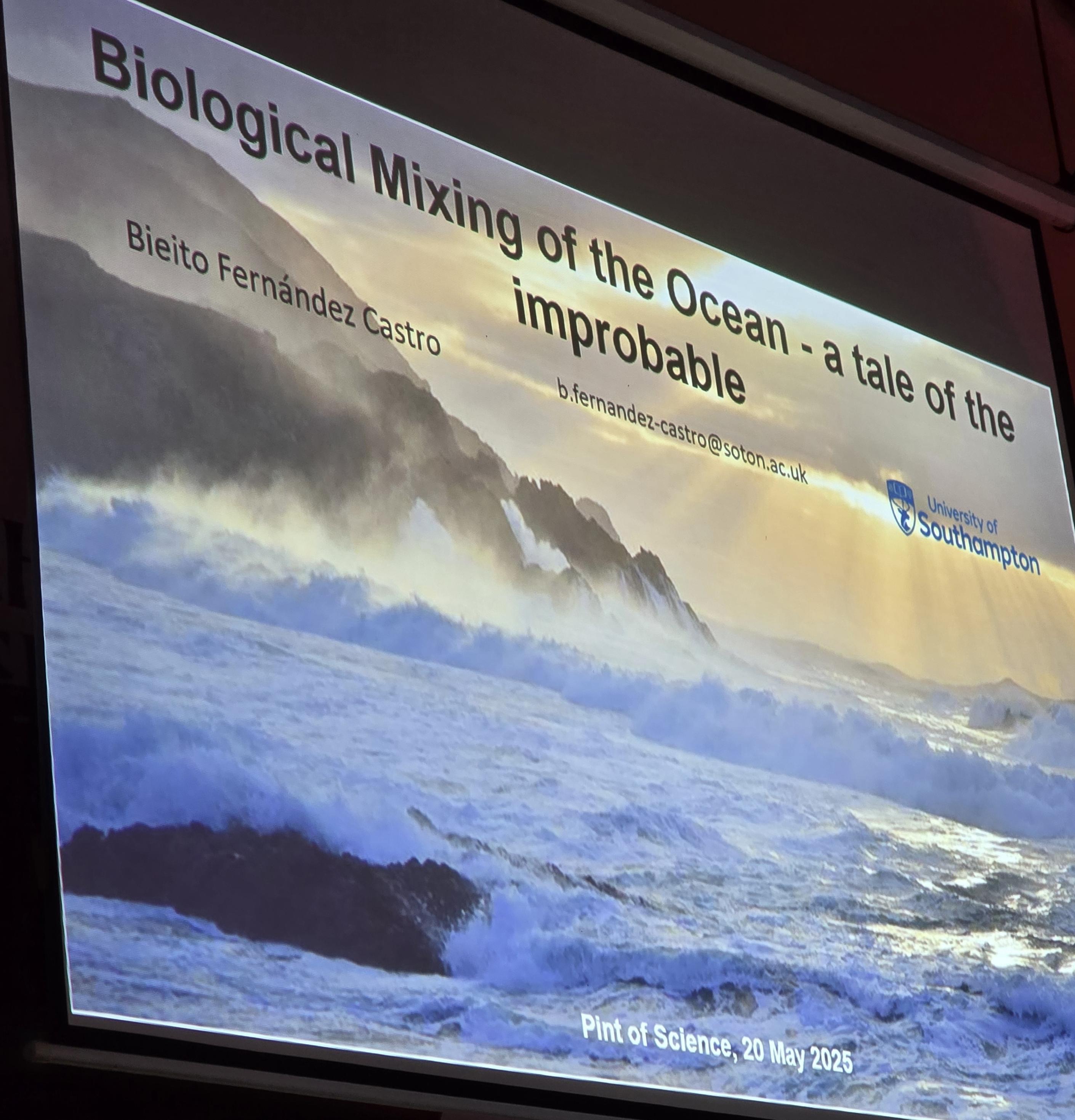 Biological Mixing of the Ocean - a tale of the improbable

Bieito Fernández Castro

b.fernandez-castro@soton.ac.uk

University of Southampton

Pint of Science, 20 May 2025